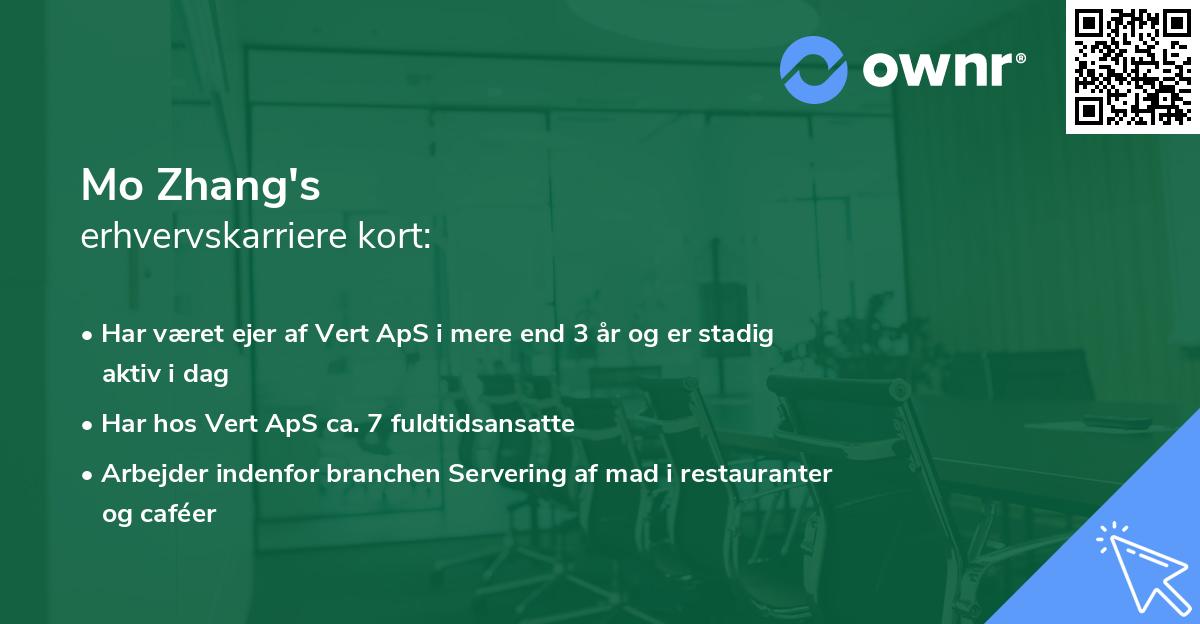 ownr®

Mo Zhang's
erhvervskarriere kort:

• Har været ejer af Vert ApS i mere end 3 år og er stadig aktiv i dag
• Har hos Vert ApS ca. 7 fuldtidsansatte
• Arbejder indenfor branchen Servering af mad i restauranter og caféer